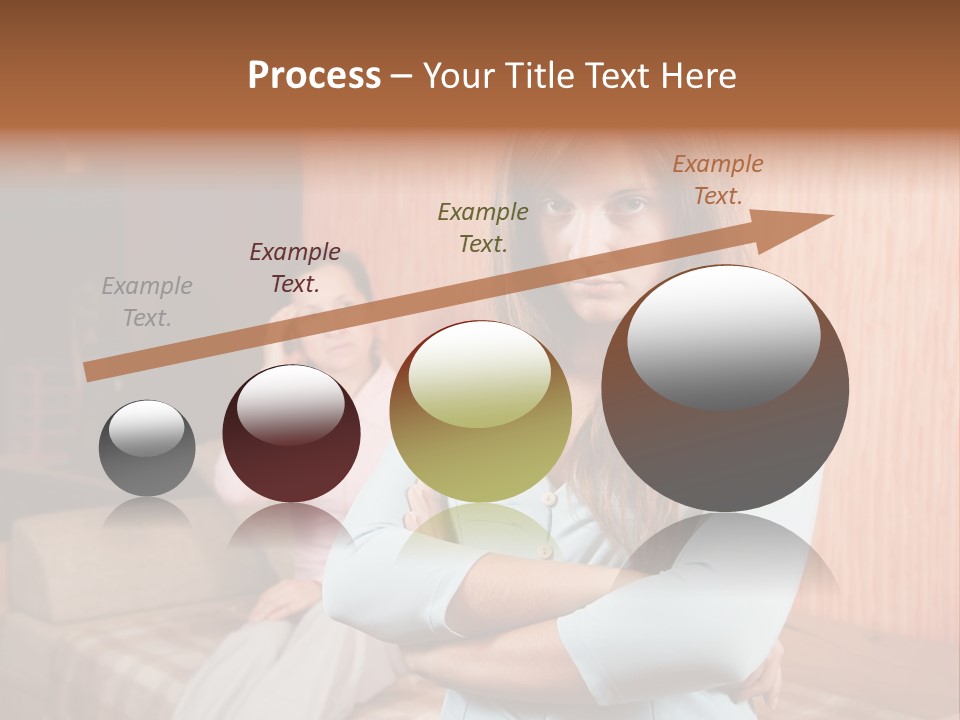 Process – Your Title Text Here

Example Text.

Example Text.

Example Text.

Example Text.